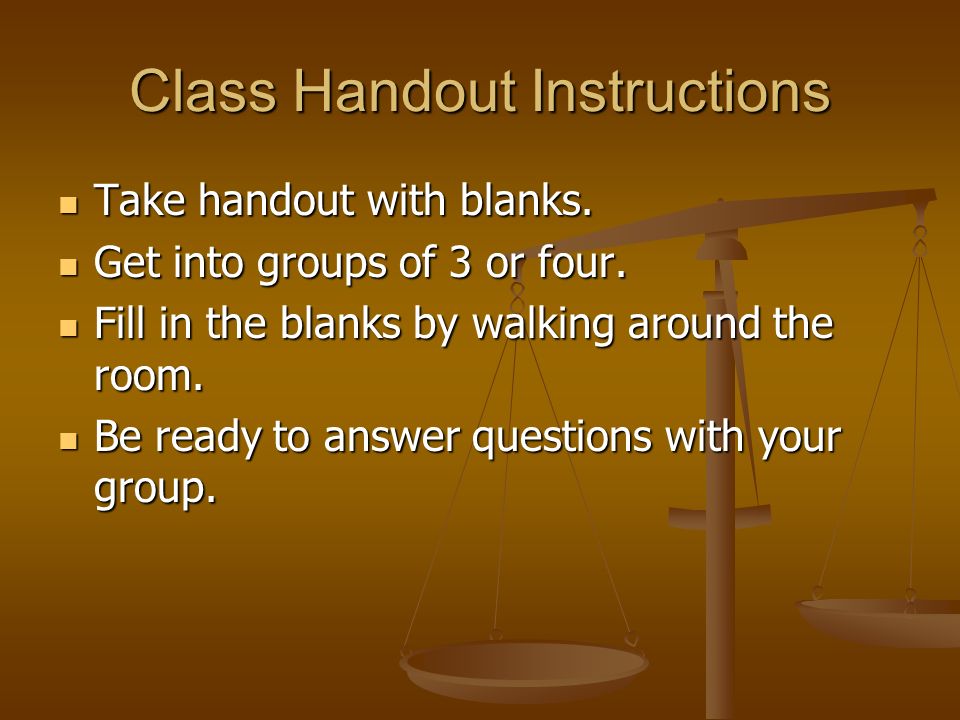 Class Handout Instructions

- Take handout with blanks.
- Get into groups of 3 or four.
- Fill in the blanks by walking around the room.
- Be ready to answer questions with your group.